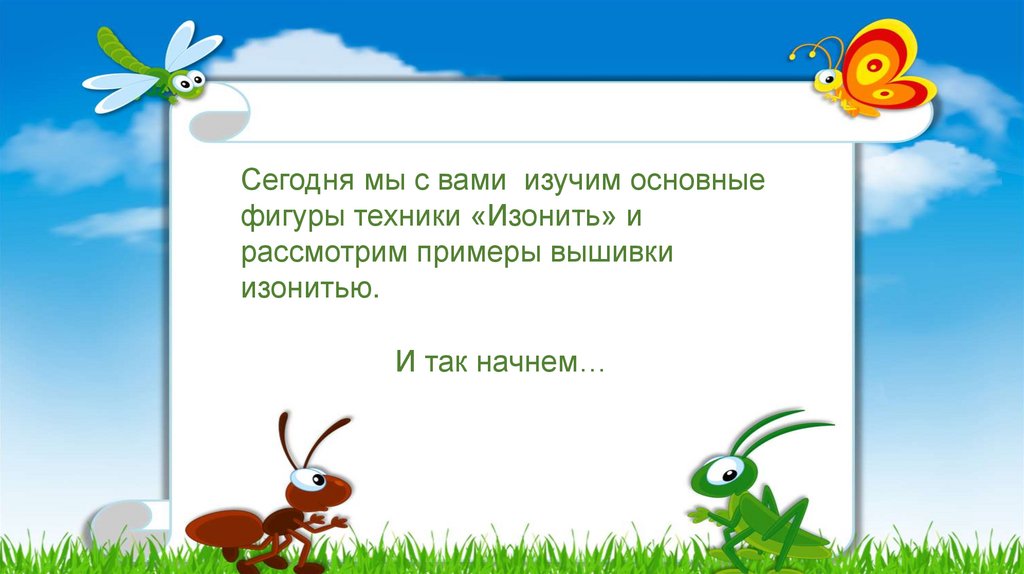 Сегодня мы с вами изучим основные фигуры техники «Изонить» и рассмотрим примеры вышивки изонитью.

И так начнем…